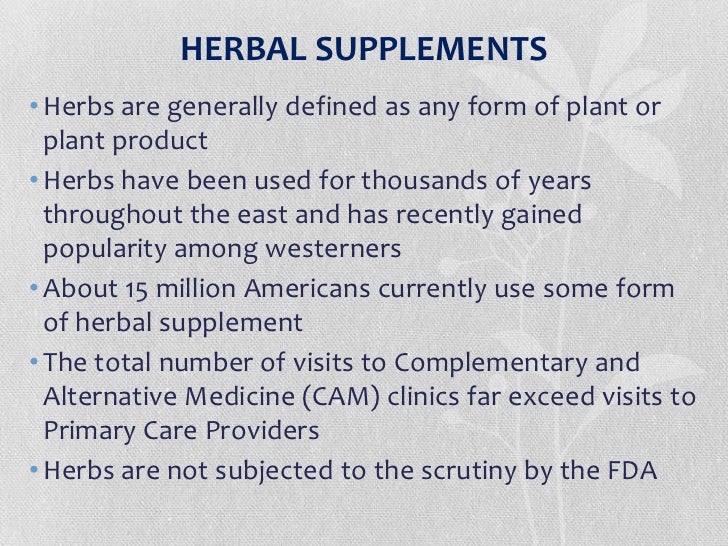 HERBAL SUPPLEMENTS

• Herbs are generally defined as any form of plant or plant product
• Herbs have been used for thousands of years throughout the east and has recently gained popularity among westerners
• About 15 million Americans currently use some form of herbal supplement
• The total number of visits to Complementary and Alternative Medicine (CAM) clinics far exceed visits to Primary Care Providers
• Herbs are not subjected to the scrutiny by the FDA